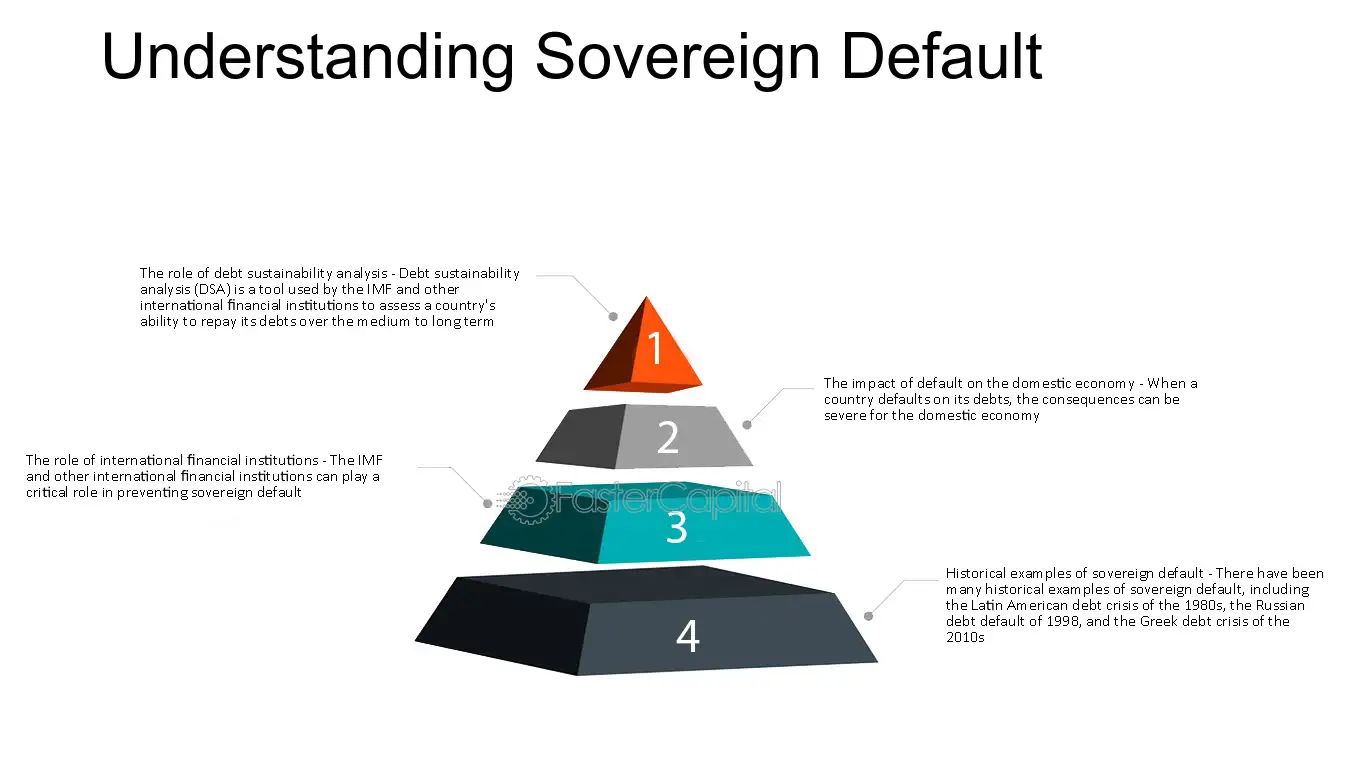 Understanding Sovereign Default

The role of debt sustainability analysis - Debt sustainability analysis (DSA) is a tool used by the IMF and other international financial institutions to assess a country's ability to repay its debts over the medium to long term

1

The impact of default on the domestic economy - When a country defaults on its debts, the consequences can be severe for the domestic economy

2

The role of international financial institutions - The IMF and other international financial institutions can play a critical role in preventing sovereign default

FasterCapital

3

Historical examples of sovereign default - There have been many historical examples of sovereign default, including the Latin American debt crisis of the 1980s, the Russian debt default of 1998, and the Greek debt crisis of the 2010s

4